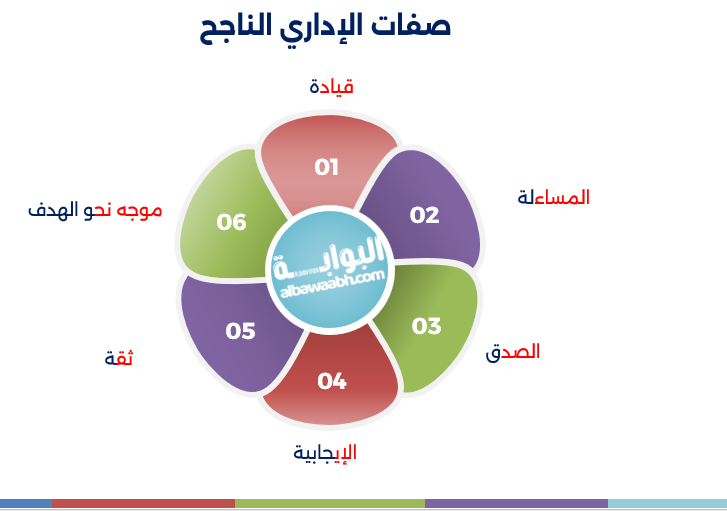 صفات الإداري الناجح

قيادة

01

المساءلة

02

الصدق

03

الإيجابية

04

ثقة

05

موجه نحو الهدف

06

البوابة
albawaabh.com